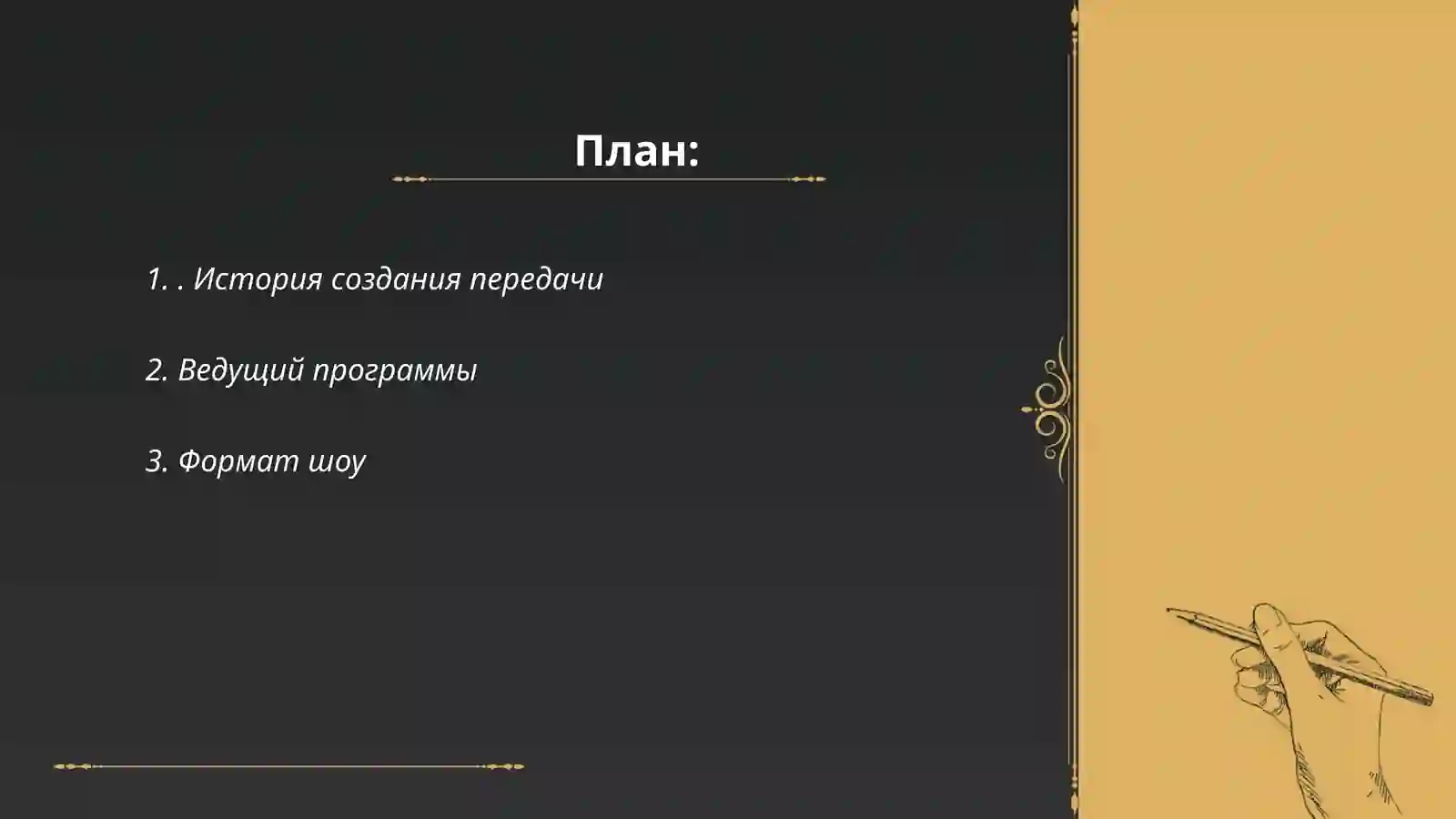 План:

1. . История создания передачи

2. Ведущий программы

3. Формат шоу